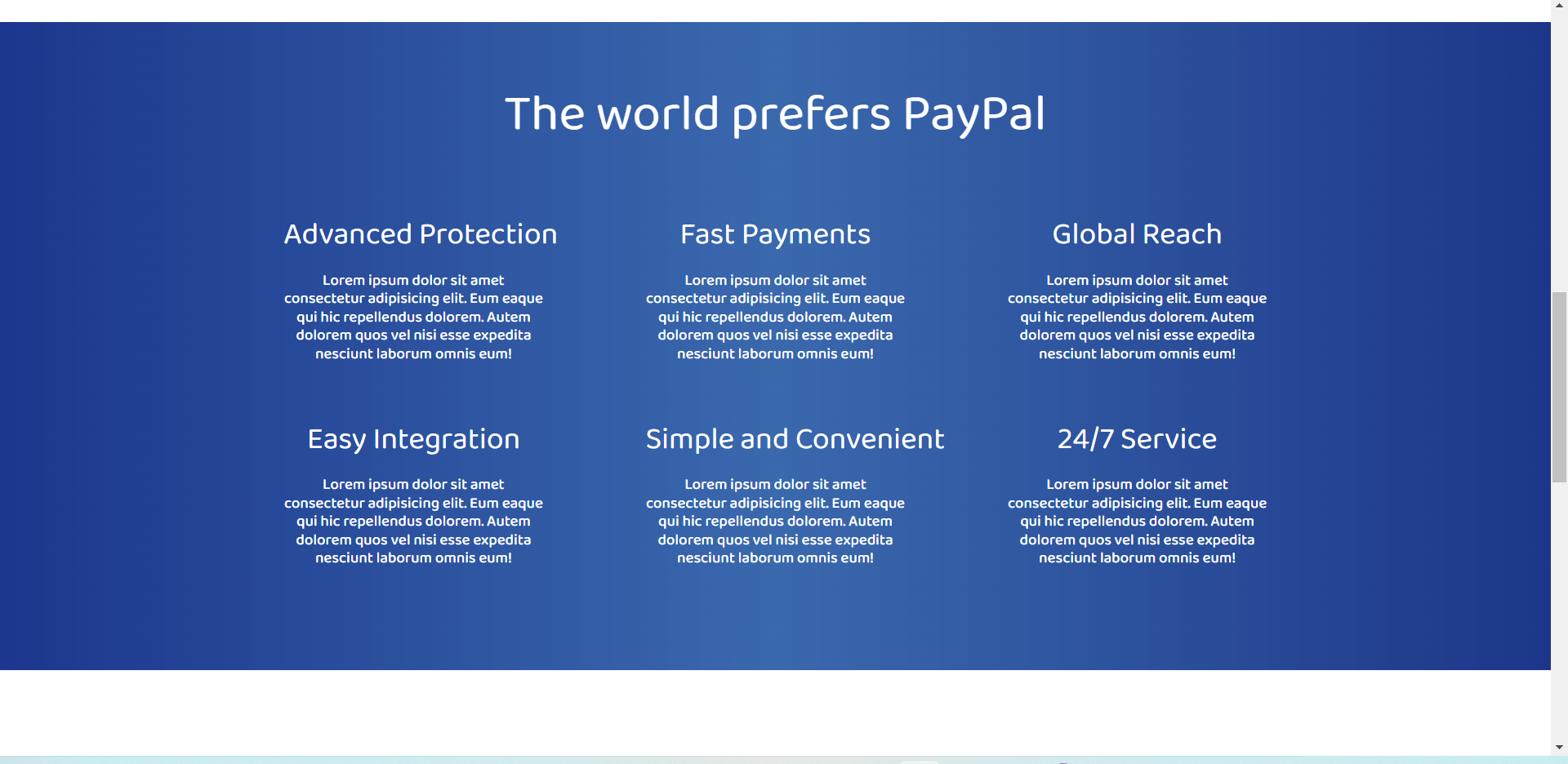 The world prefers PayPal

Advanced Protection

Lorem ipsum dolor sit amet consectetur adipisicing elit. Eum eaque qui hic repellendus dolorem. Autem dolorem quos vel nisi esse expedita nesciunt laborum omnis eum!

Fast Payments

Lorem ipsum dolor sit amet consectetur adipisicing elit. Eum eaque qui hic repellendus dolorem. Autem dolorem quos vel nisi esse expedita nesciunt laborum omnis eum!

Global Reach

Lorem ipsum dolor sit amet consectetur adipisicing elit. Eum eaque qui hic repellendus dolorem. Autem dolorem quos vel nisi esse expedita nesciunt laborum omnis eum!

Easy Integration

Lorem ipsum dolor sit amet consectetur adipisicing elit. Eum eaque qui hic repellendus dolorem. Autem dolorem quos vel nisi esse expedita nesciunt laborum omnis eum!

Simple and Convenient

Lorem ipsum dolor sit amet consectetur adipisicing elit. Eum eaque qui hic repellendus dolorem. Autem dolorem quos vel nisi esse expedita nesciunt laborum omnis eum!

24/7 Service

Lorem ipsum dolor sit amet consectetur adipisicing elit. Eum eaque qui hic repellendus dolorem. Autem dolorem quos vel nisi esse expedita nesciunt laborum omnis eum!